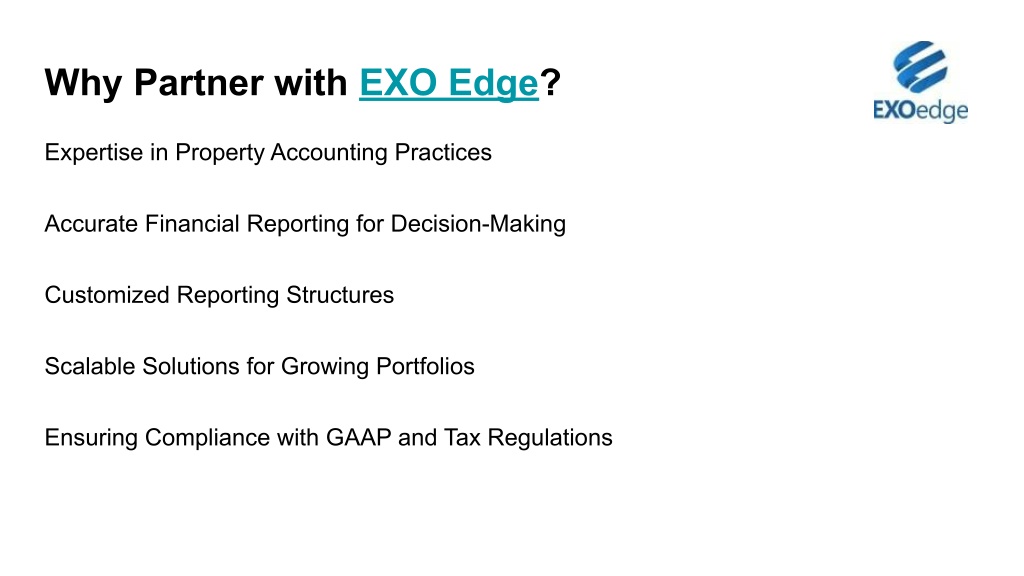 Why Partner with EXO Edge?

EXOedge

Expertise in Property Accounting Practices

Accurate Financial Reporting for Decision-Making

Customized Reporting Structures

Scalable Solutions for Growing Portfolios

Ensuring Compliance with GAAP and Tax Regulations